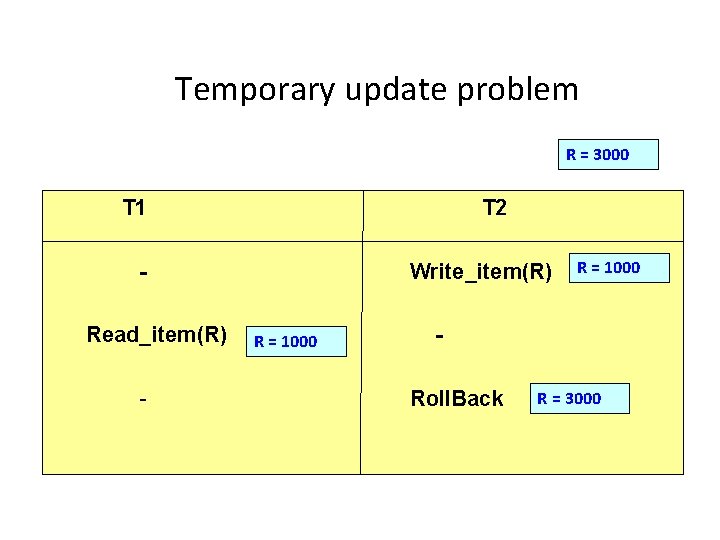 Temporary update problem

R = 3000

| T1 | T2 |
|---|---|
| - | Write_item(R) R = 1000 |
| Read_item(R) R = 1000 | - |
| - | RollBack R = 3000 |